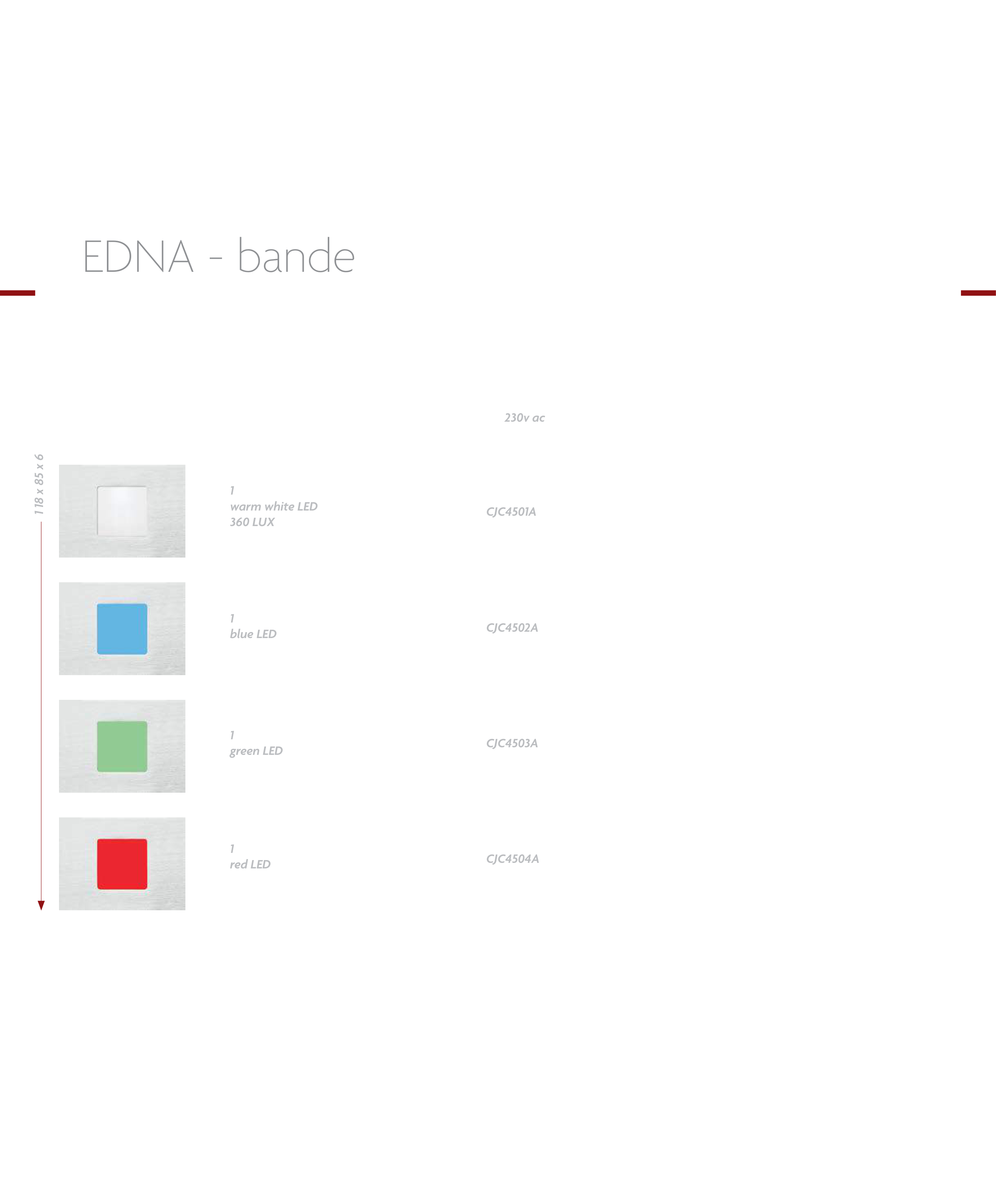 EDNA - bande

230v ac

118 x 85 x 6

1
warm white LED
360 LUX

CJC4501A

1
blue LED

CJC4502A

1
green LED

CJC4503A

1
red LED

CJC4504A